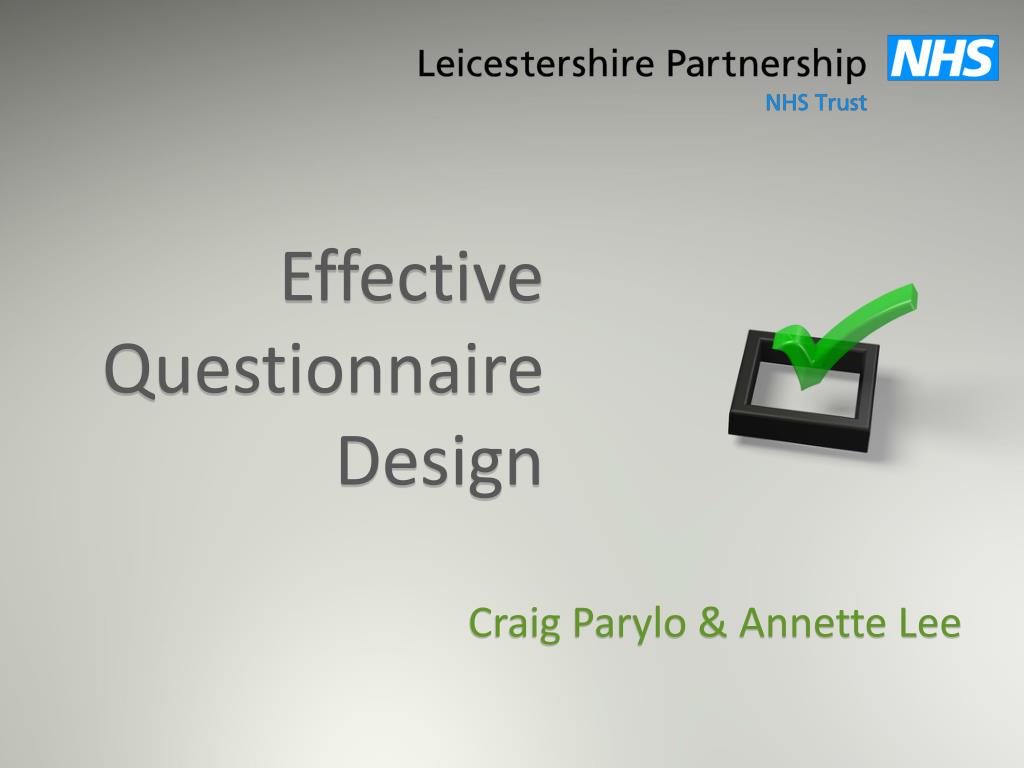 Leicestershire Partnership NHS
NHS Trust

Effective Questionnaire Design

Craig Parylo & Annette Lee